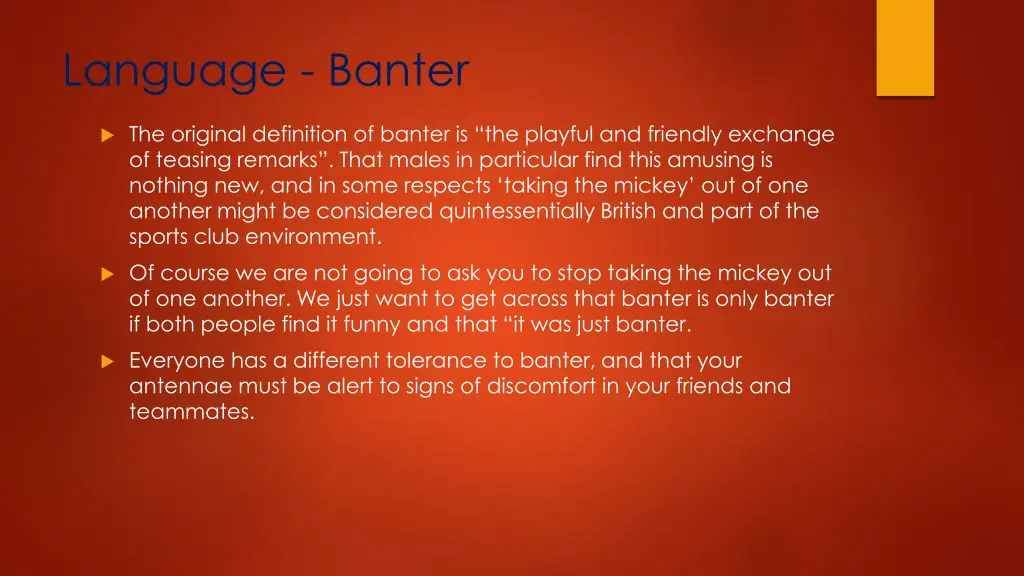 Language - Banter

The original definition of banter is “the playful and friendly exchange of teasing remarks”. That males in particular find this amusing is nothing new, and in some respects ‘taking the mickey’ out of one another might be considered quintessentially British and part of the sports club environment.

Of course we are not going to ask you to stop taking the mickey out of one another. We just want to get across that banter is only banter if both people find it funny and that “it was just banter.

Everyone has a different tolerance to banter, and that your antennae must be alert to signs of discomfort in your friends and teammates.